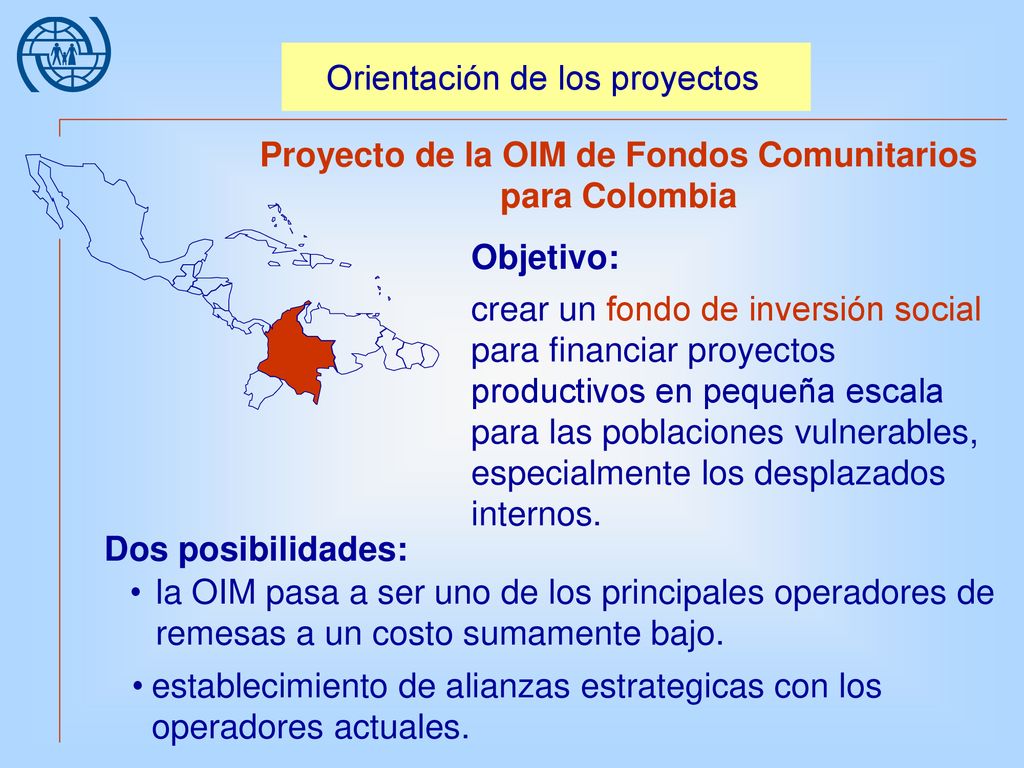 Orientación de los proyectos

Proyecto de la OIM de Fondos Comunitarios para Colombia

Objetivo:

crear un fondo de inversión social para financiar proyectos productivos en pequeña escala para las poblaciones vulnerables, especialmente los desplazados internos.

Dos posibilidades:

• la OIM pasa a ser uno de los principales operadores de remesas a un costo sumamente bajo.

• establecimiento de alianzas estrategicas con los operadores actuales.